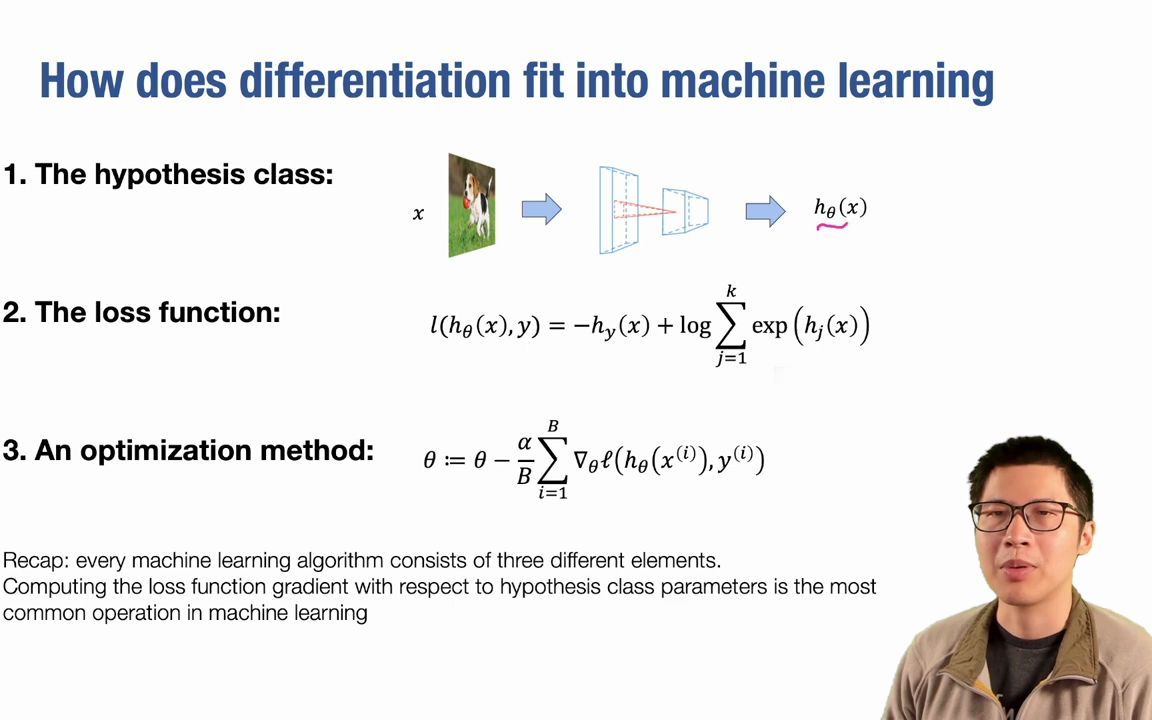 How does differentiation fit into machine learning

1. The hypothesis class:

$x$

$h_\theta(x)$

2. The loss function:

$l(h_\theta(x), y) = -h_y(x) + \log \sum_{j=1}^{k} \exp\left(h_j(x)\right)$

3. An optimization method:

$\theta \coloneqq \theta - \frac{\alpha}{B} \sum_{i=1}^{B} \nabla_\theta \ell\left(h_\theta\left(x^{(i)}\right), y^{(i)}\right)$

Recap: every machine learning algorithm consists of three different elements.
Computing the loss function gradient with respect to hypothesis class parameters is the most common operation in machine learning